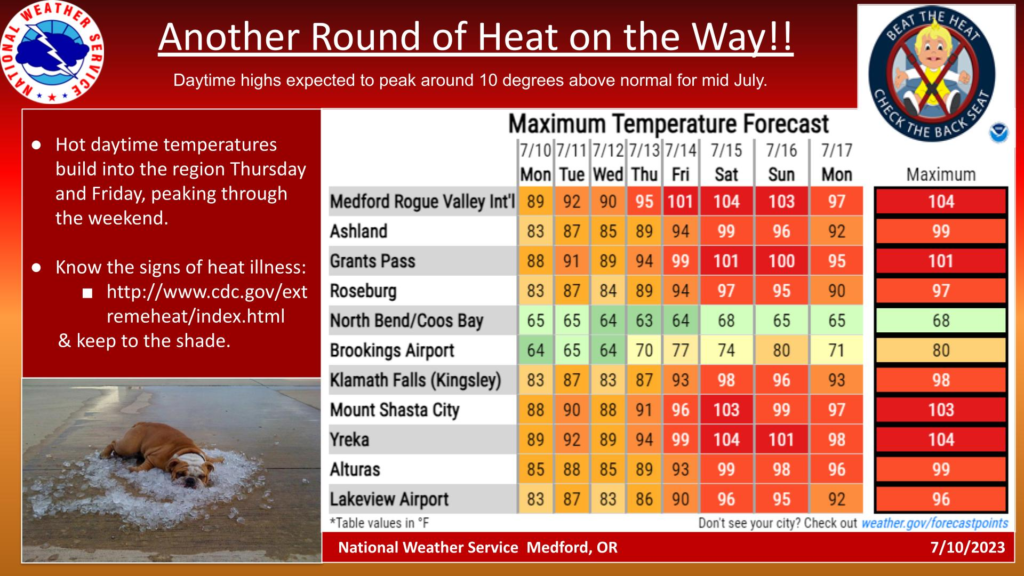 NATIONAL WEATHER SERVICE

Another Round of Heat on the Way!!

Daytime highs expected to peak around 10 degrees above normal for mid July.

BEAT THE HEAT CHECK THE BACK SEAT

● Hot daytime temperatures build into the region Thursday and Friday, peaking through the weekend.

● Know the signs of heat illness:
■ http://www.cdc.gov/extremeheat/index.html
& keep to the shade.

Maximum Temperature Forecast

| | 7/10 Mon | 7/11 Tue | 7/12 Wed | 7/13 Thu | 7/14 Fri | 7/15 Sat | 7/16 Sun | 7/17 Mon | Maximum |
|---|---|---|---|---|---|---|---|---|---|
| Medford Rogue Valley Int'l | 89 | 92 | 90 | 95 | 101 | 104 | 103 | 97 | 104 |
| Ashland | 83 | 87 | 85 | 89 | 94 | 99 | 96 | 92 | 99 |
| Grants Pass | 88 | 91 | 89 | 94 | 99 | 101 | 100 | 95 | 101 |
| Roseburg | 83 | 87 | 84 | 89 | 94 | 97 | 95 | 90 | 97 |
| North Bend/Coos Bay | 65 | 65 | 64 | 63 | 64 | 68 | 65 | 65 | 68 |
| Brookings Airport | 64 | 65 | 64 | 70 | 77 | 74 | 80 | 71 | 80 |
| Klamath Falls (Kingsley) | 83 | 87 | 83 | 87 | 93 | 98 | 96 | 93 | 98 |
| Mount Shasta City | 88 | 90 | 88 | 91 | 96 | 103 | 99 | 97 | 103 |
| Yreka | 89 | 92 | 89 | 94 | 99 | 104 | 101 | 98 | 104 |
| Alturas | 85 | 88 | 85 | 89 | 93 | 99 | 98 | 96 | 99 |
| Lakeview Airport | 83 | 87 | 83 | 86 | 90 | 96 | 95 | 92 | 96 |

*Table values in °F

Don't see your city? Check out weather.gov/forecastpoints

National Weather Service Medford, OR

7/10/2023